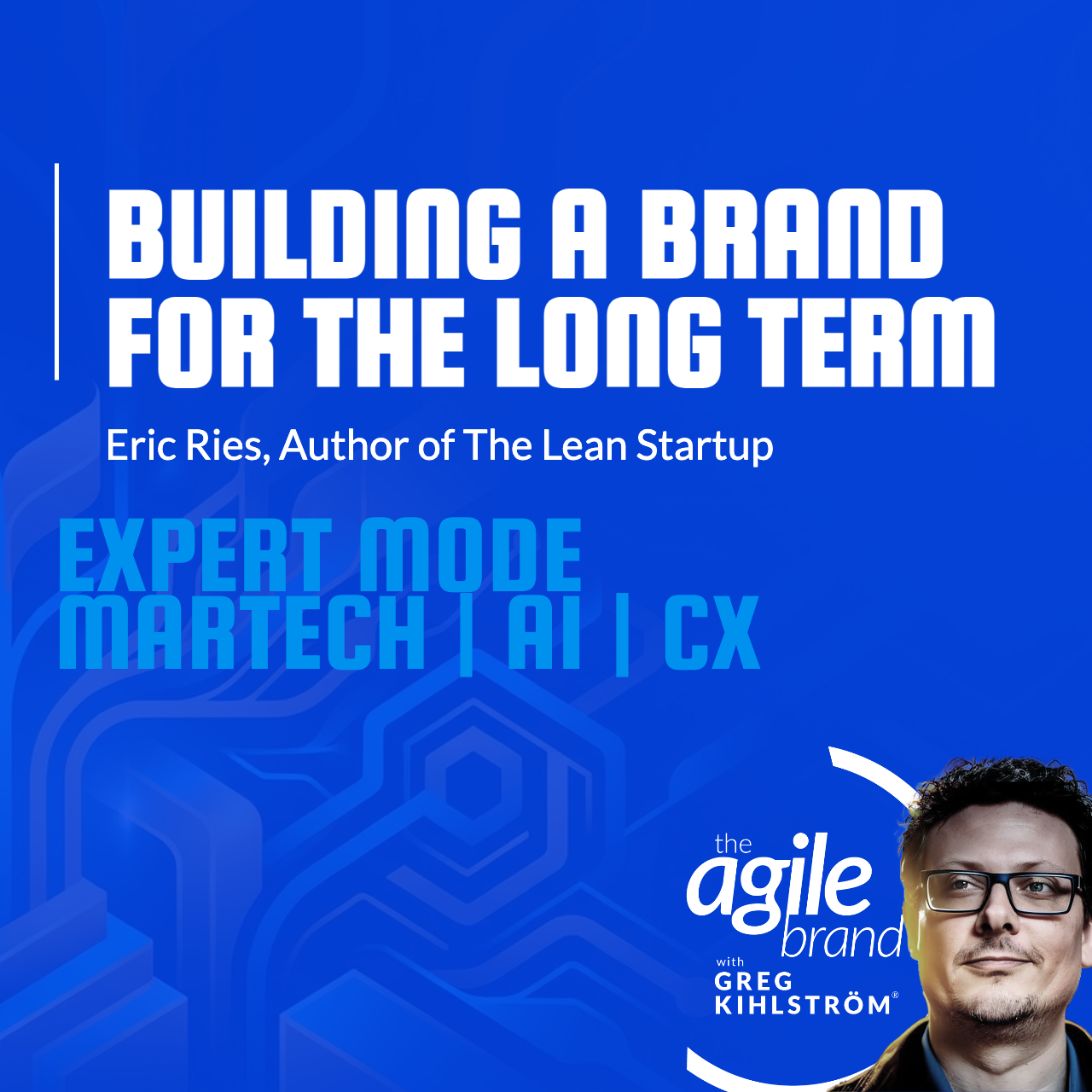 BUILDING A BRAND FOR THE LONG TERM

Eric Ries, Author of The Lean Startup

EXPERT MODE
MARTECH | AI | CX

the agile brand
with GREG KIHLSTRÖM®